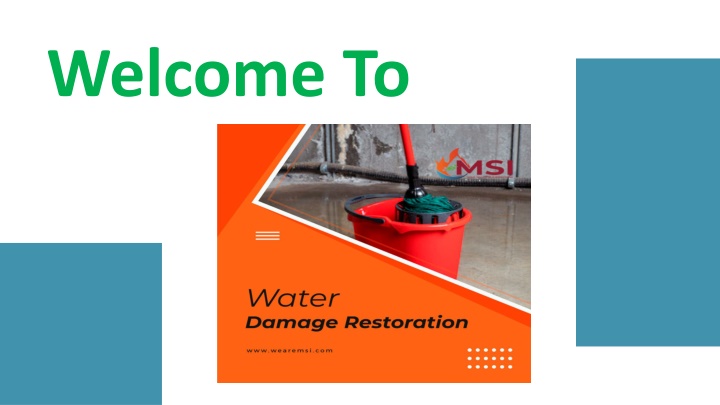 Welcome To

MSI

Water
Damage Restoration

www.wearemsi.com